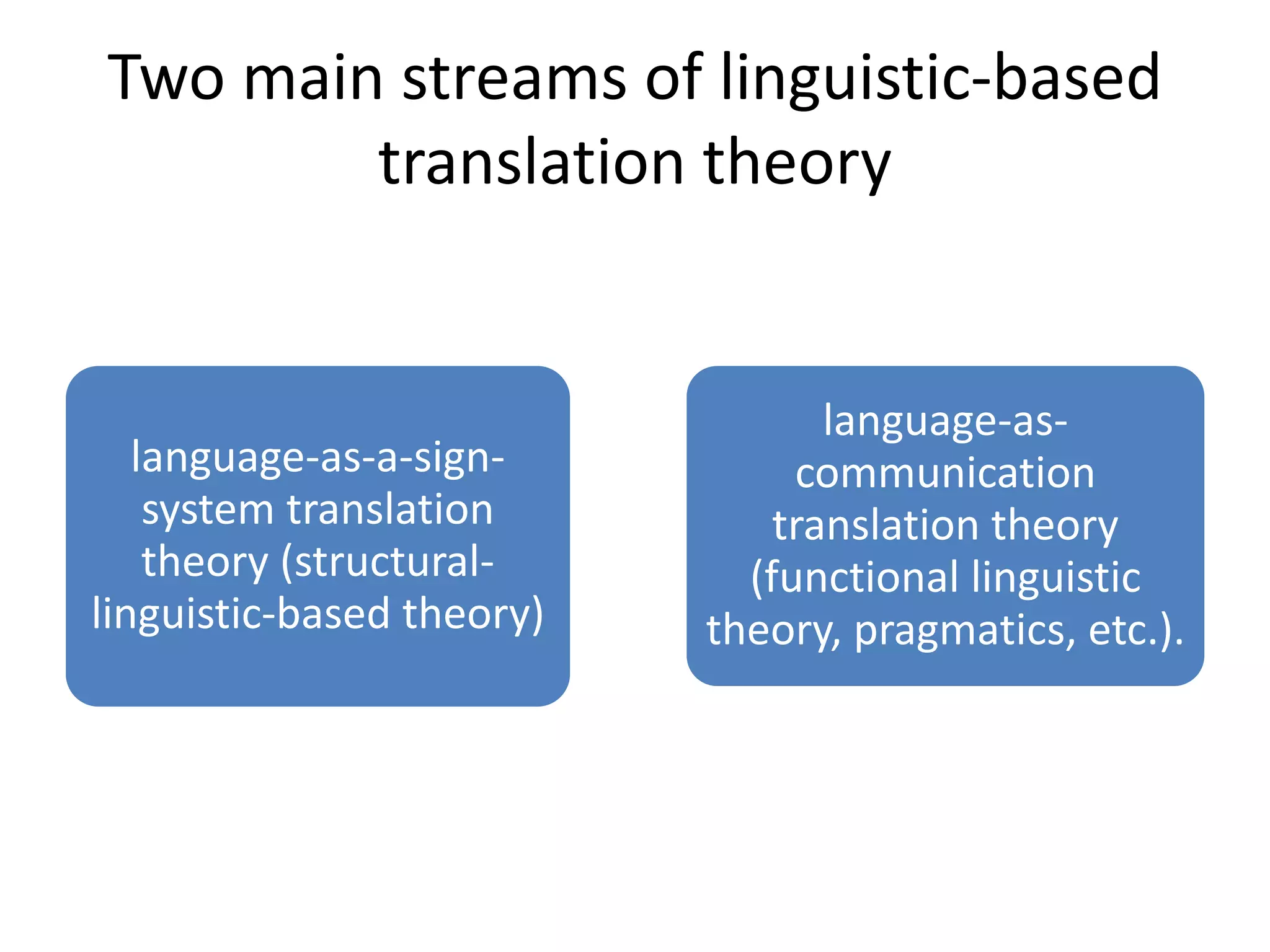 Two main streams of linguistic-based translation theory

language-as-a-sign-system translation theory (structural-linguistic-based theory)

language-as-communication translation theory (functional linguistic theory, pragmatics, etc.).